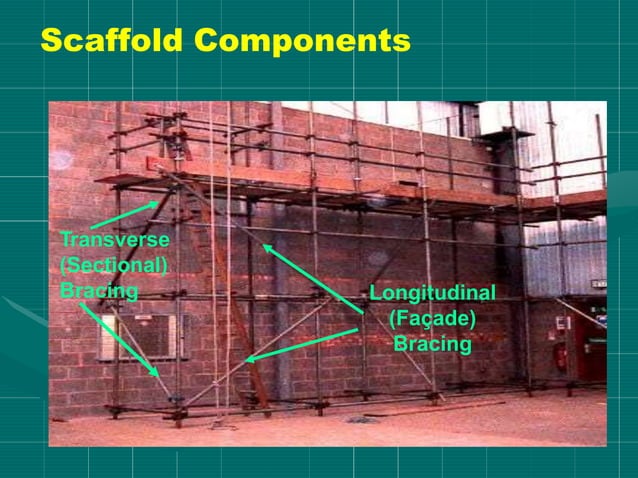 Scaffold Components

Transverse (Sectional) Bracing

Longitudinal (Façade) Bracing